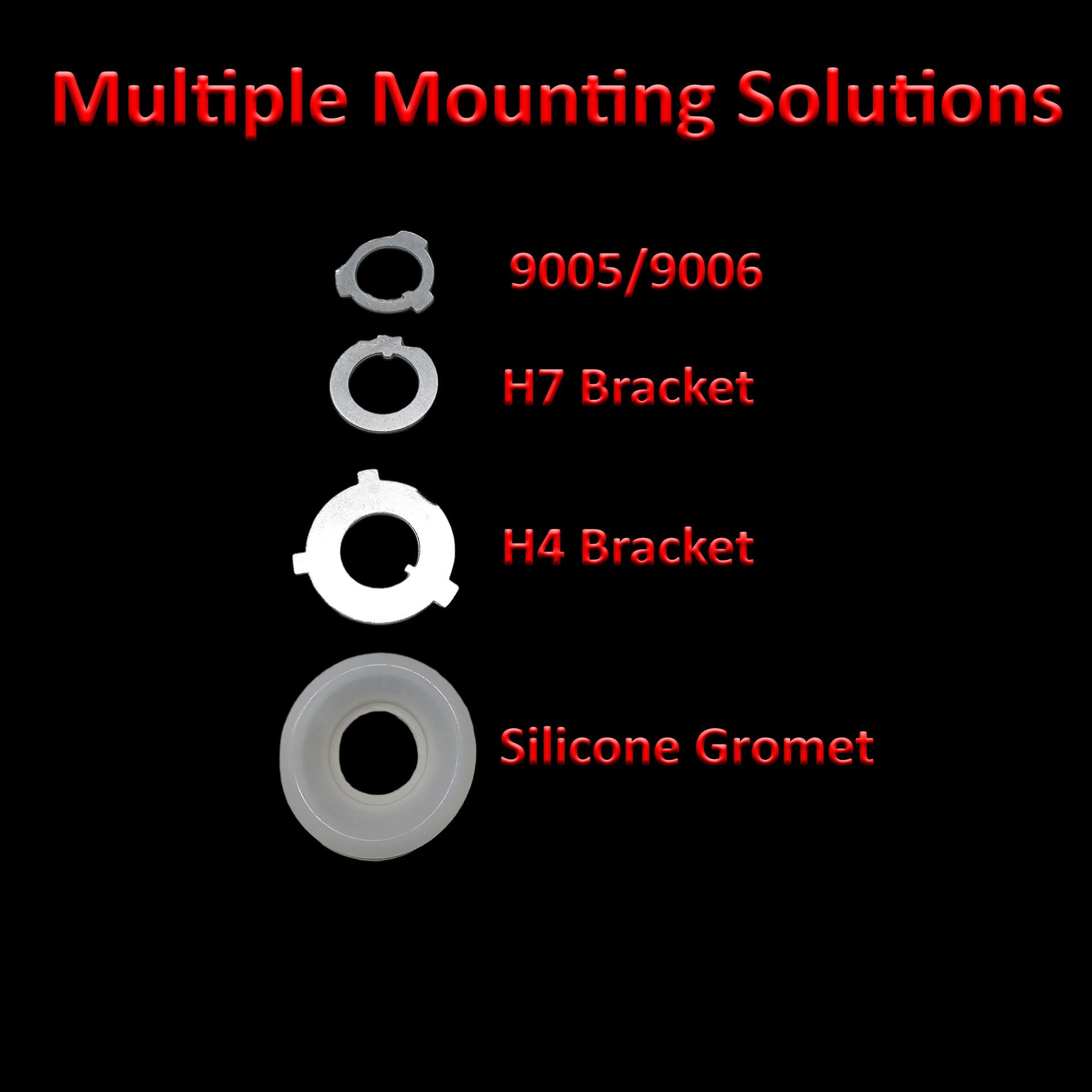 Multiple Mounting Solutions

9005/9006

H7 Bracket

H4 Bracket

Silicone Gromet